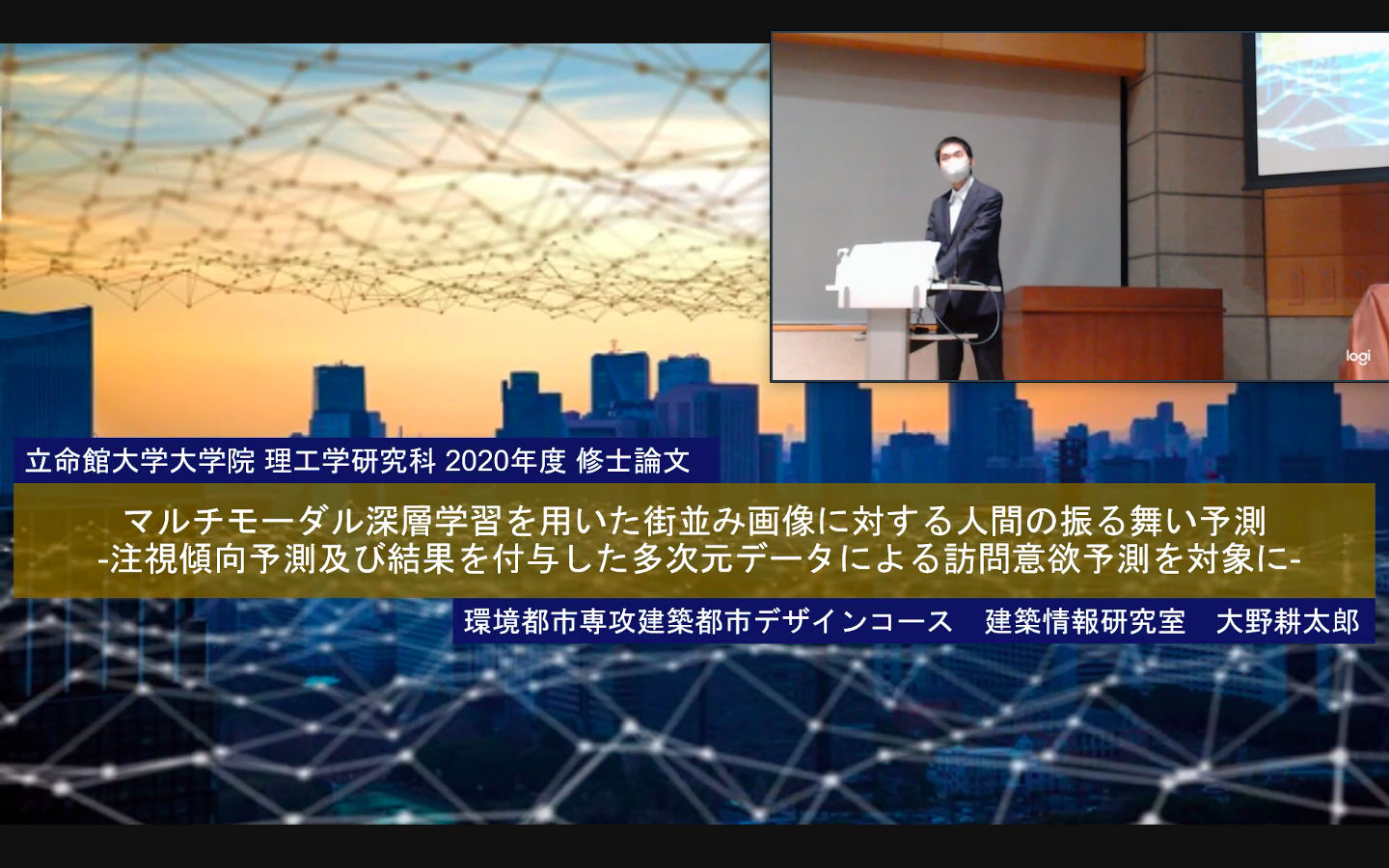 logi

立命館大学大学院 理工学研究科 2020年度 修士論文

マルチモーダル深層学習を用いた街並み画像に対する人間の振る舞い予測
-注視傾向予測及び結果を付与した多次元データによる訪問意欲予測を対象に-

環境都市専攻建築都市デザインコース　建築情報研究室　大野耕太郎